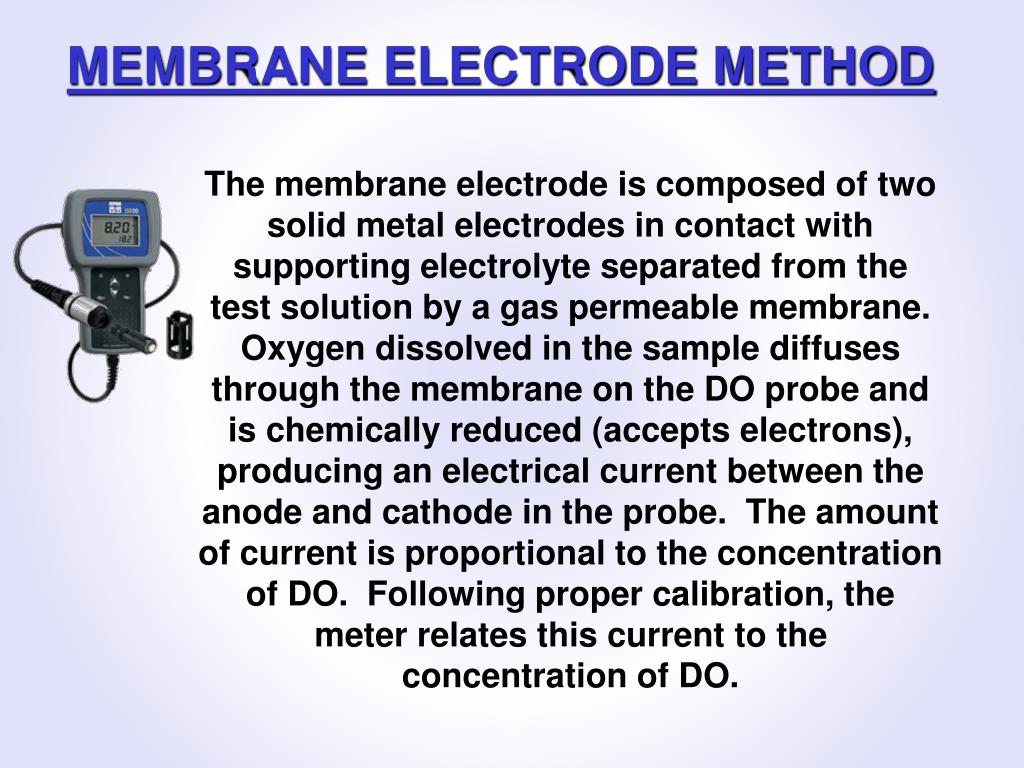 MEMBRANE ELECTRODE METHOD

8.20
18.2

The membrane electrode is composed of two solid metal electrodes in contact with supporting electrolyte separated from the test solution by a gas permeable membrane. Oxygen dissolved in the sample diffuses through the membrane on the DO probe and is chemically reduced (accepts electrons), producing an electrical current between the anode and cathode in the probe. The amount of current is proportional to the concentration of DO. Following proper calibration, the meter relates this current to the concentration of DO.